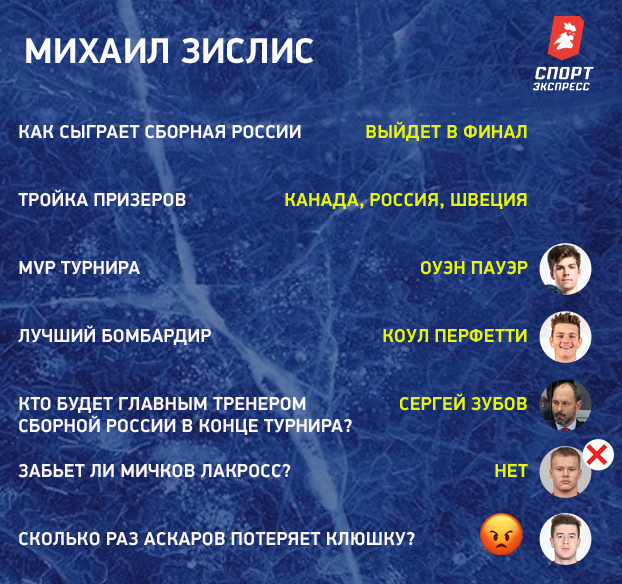 МИХАИЛ ЗИСЛИС

СПОРТ ЭКСПРЕСС

КАК СЫГРАЕТ СБОРНАЯ РОССИИ ВЫЙДЕТ В ФИНАЛ

ТРОЙКА ПРИЗЕРОВ КАНАДА, РОССИЯ, ШВЕЦИЯ

MVP ТУРНИРА ОУЭН ПАУЭР

ЛУЧШИЙ БОМБАРДИР КОУЛ ПЕРФЕТТИ

КТО БУДЕТ ГЛАВНЫМ ТРЕНЕРОМ СБОРНОЙ РОССИИ В КОНЦЕ ТУРНИРА? СЕРГЕЙ ЗУБОВ

ЗАБЬЕТ ЛИ МИЧКОВ ЛАКРОСС? НЕТ

СКОЛЬКО РАЗ АСКАРОВ ПОТЕРЯЕТ КЛЮШКУ?